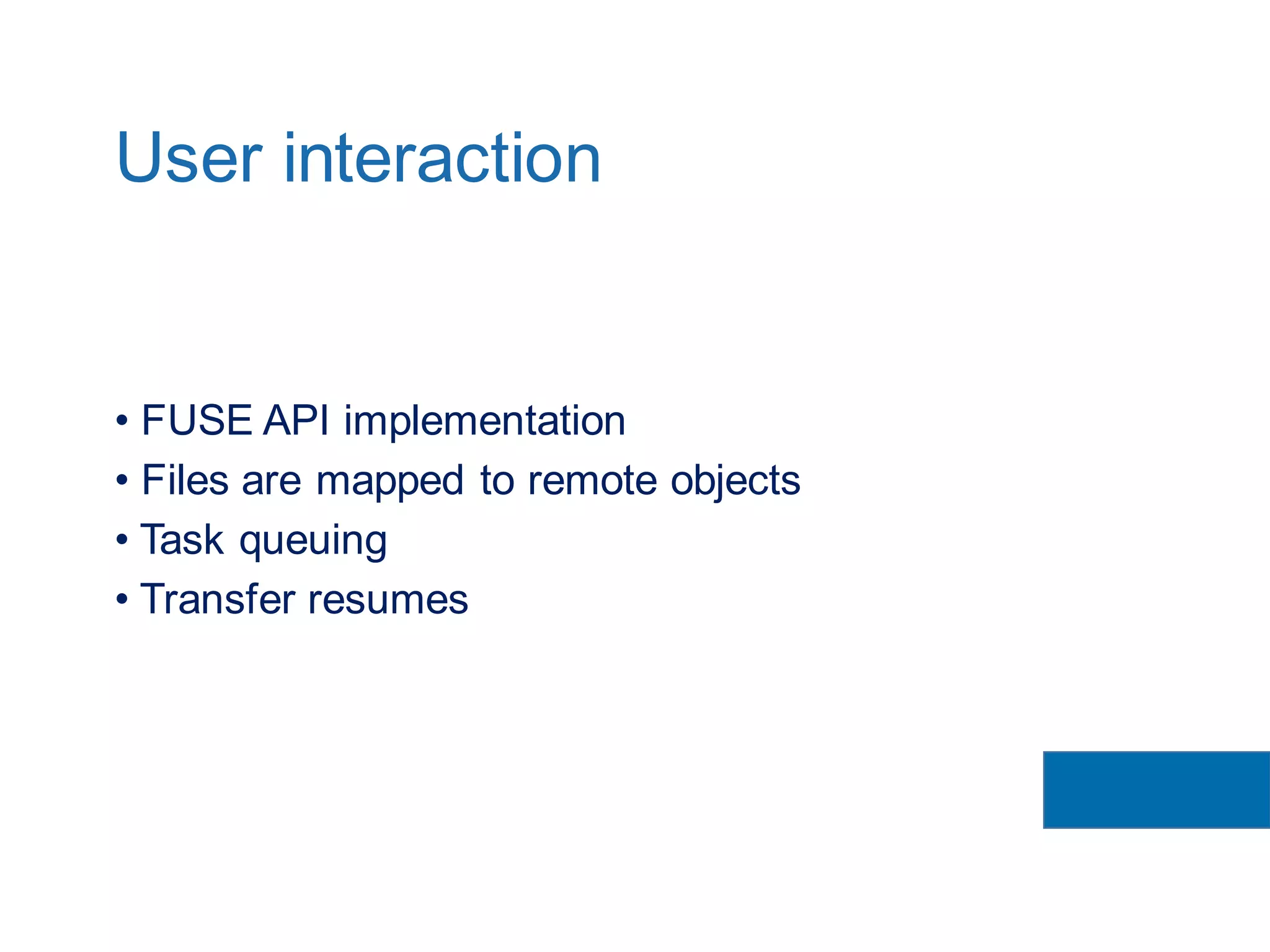 User interaction

• FUSE API implementation
• Files are mapped to remote objects
• Task queuing
• Transfer resumes